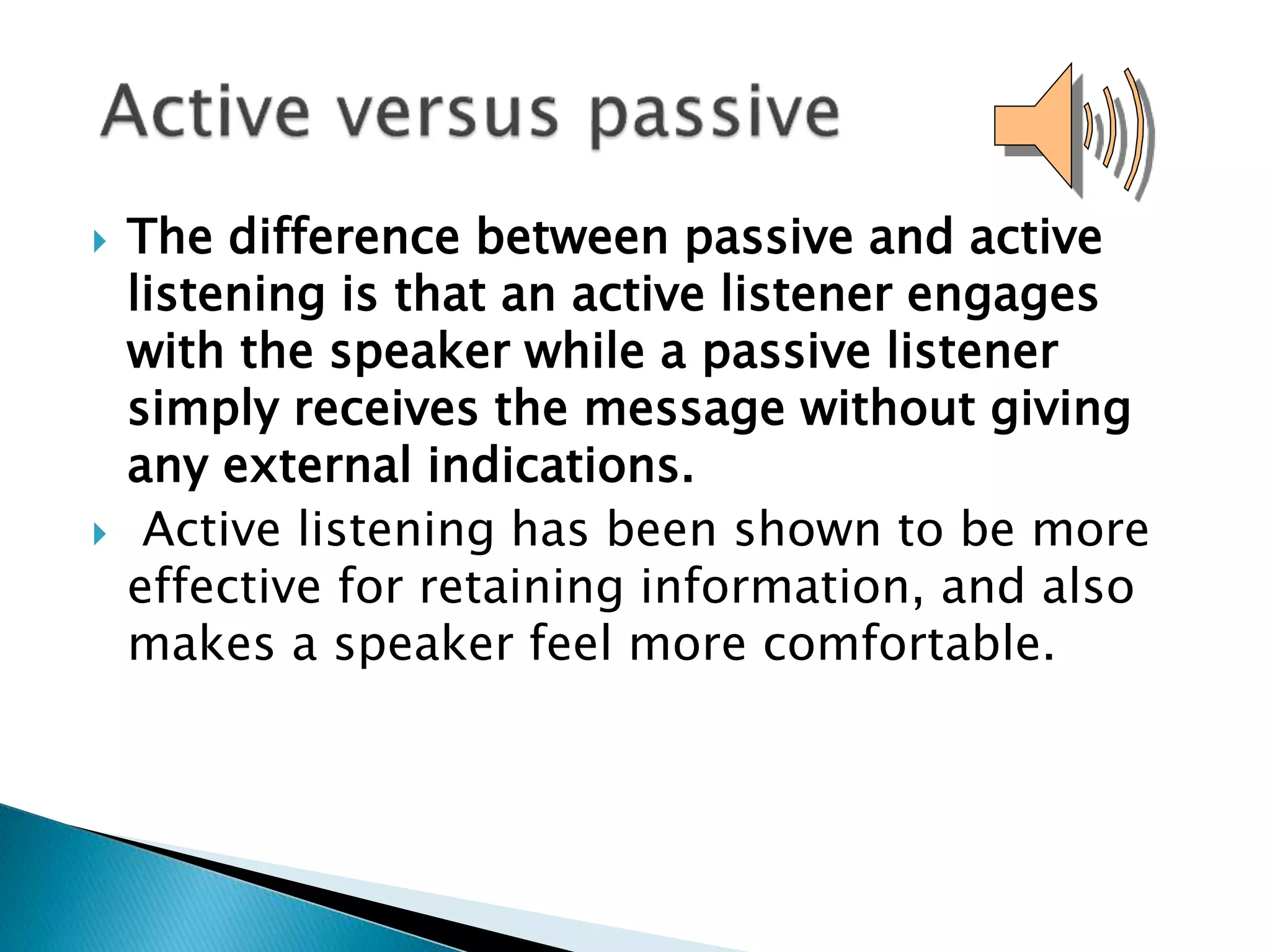 Active versus passive

The difference between passive and active listening is that an active listener engages with the speaker while a passive listener simply receives the message without giving any external indications.

Active listening has been shown to be more effective for retaining information, and also makes a speaker feel more comfortable.